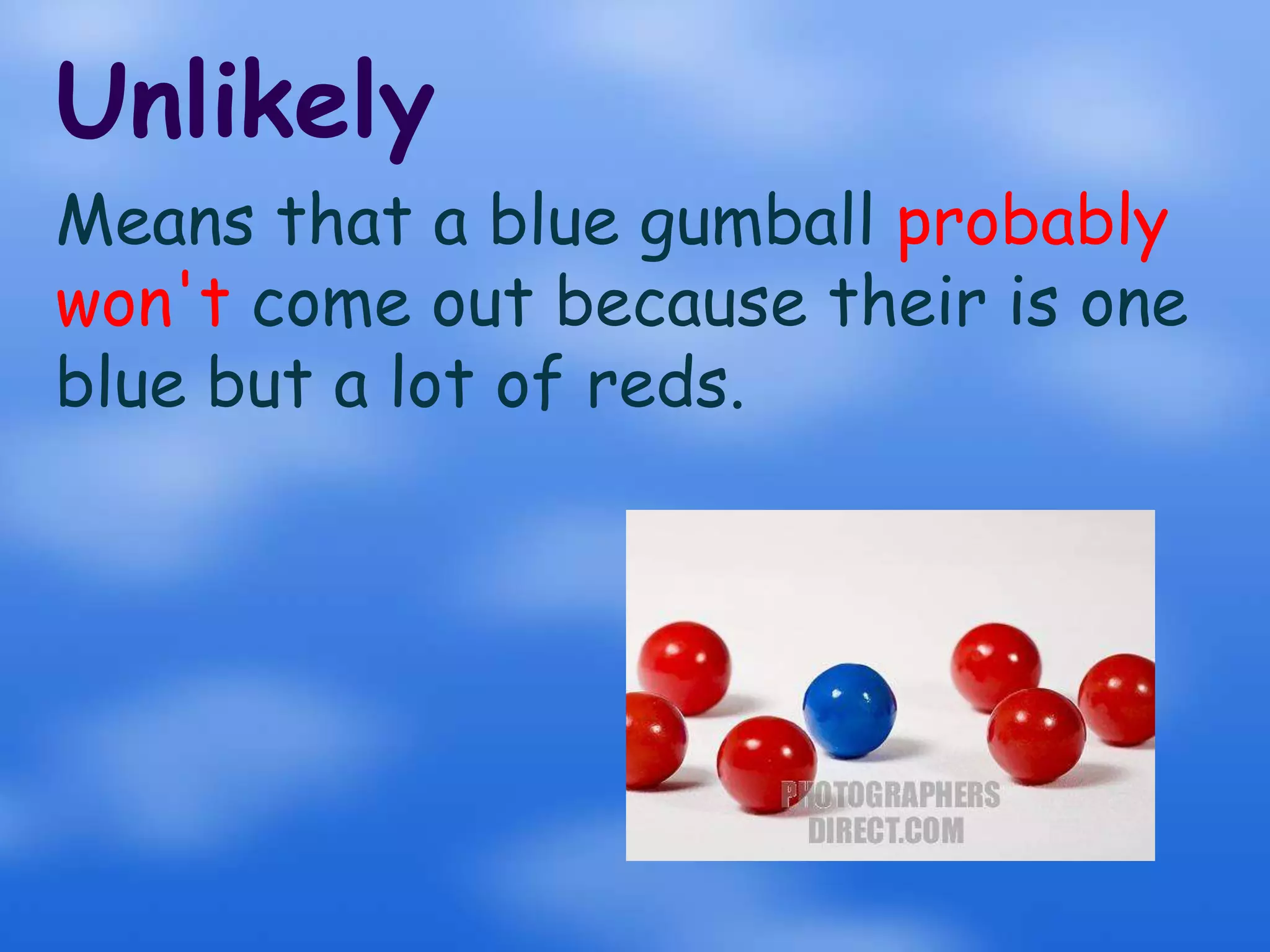 Unlikely

Means that a blue gumball probably won't come out because their is one blue but a lot of reds.

PHOTOGRAPHERS DIRECT.COM